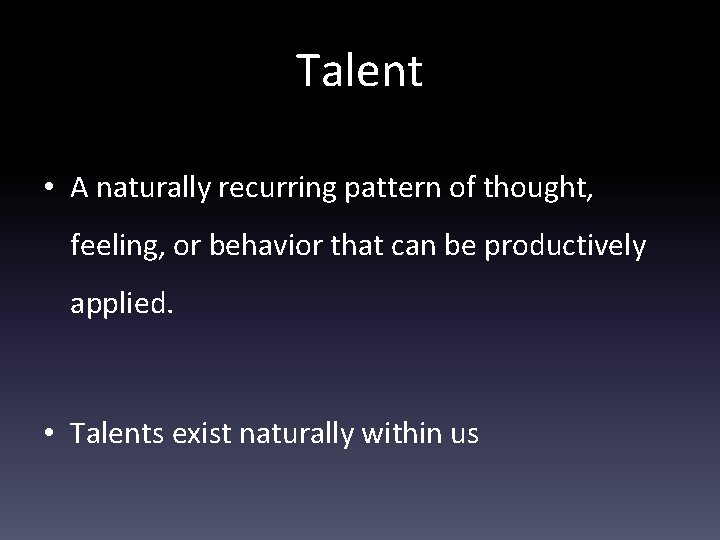 Talent

• A naturally recurring pattern of thought, feeling, or behavior that can be productively applied.

• Talents exist naturally within us